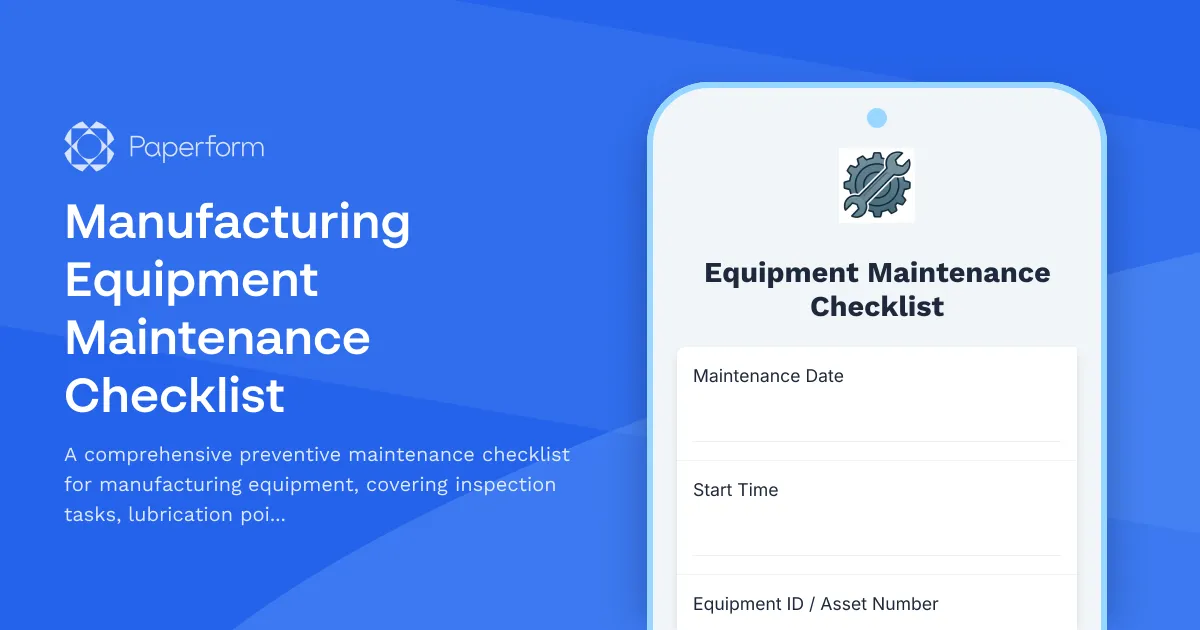 Paperform

Manufacturing Equipment Maintenance Checklist

A comprehensive preventive maintenance checklist for manufacturing equipment, covering inspection tasks, lubrication poi...

Equipment Maintenance Checklist

Maintenance Date

Start Time

Equipment ID / Asset Number